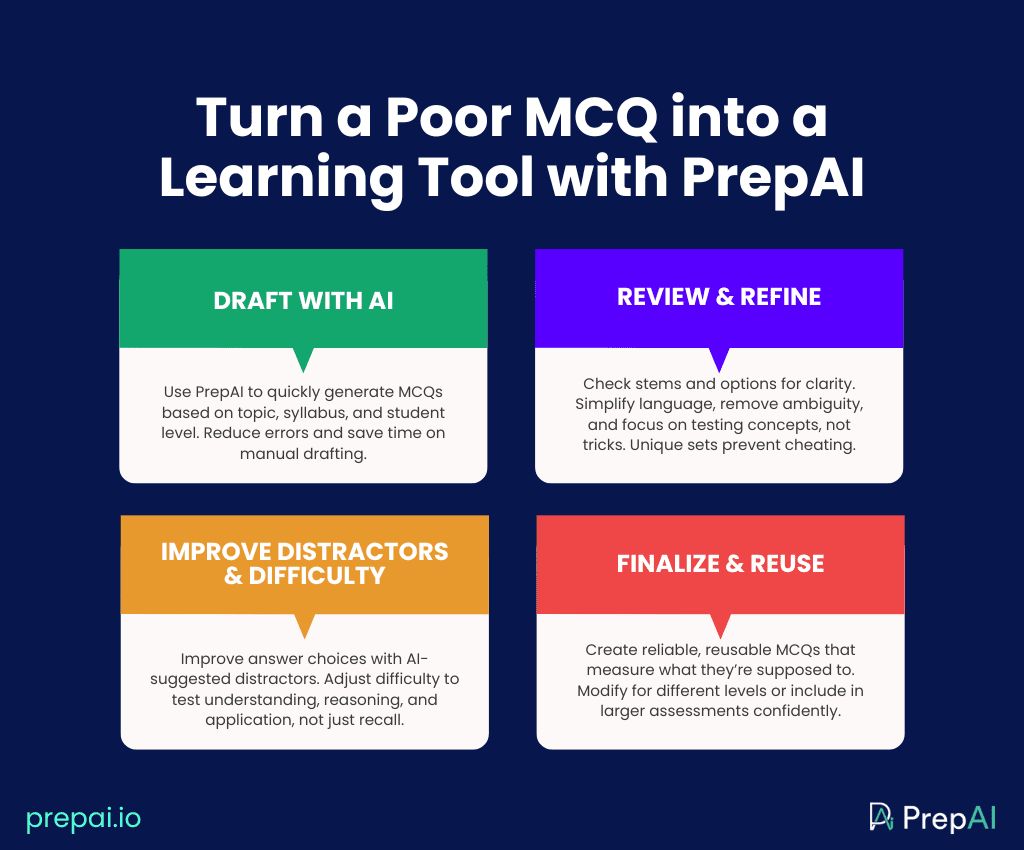 Turn a Poor MCQ into a Learning Tool with PrepAI

DRAFT WITH AI

Use PrepAI to quickly generate MCQs based on topic, syllabus, and student level. Reduce errors and save time on manual drafting.

REVIEW & REFINE

Check stems and options for clarity. Simplify language, remove ambiguity, and focus on testing concepts, not tricks. Unique sets prevent cheating.

IMPROVE DISTRACTORS & DIFFICULTY

Improve answer choices with AI-suggested distractors. Adjust difficulty to test understanding, reasoning, and application, not just recall.

FINALIZE & REUSE

Create reliable, reusable MCQs that measure what they're supposed to. Modify for different levels or include in larger assessments confidently.

prepai.io

PrepAI